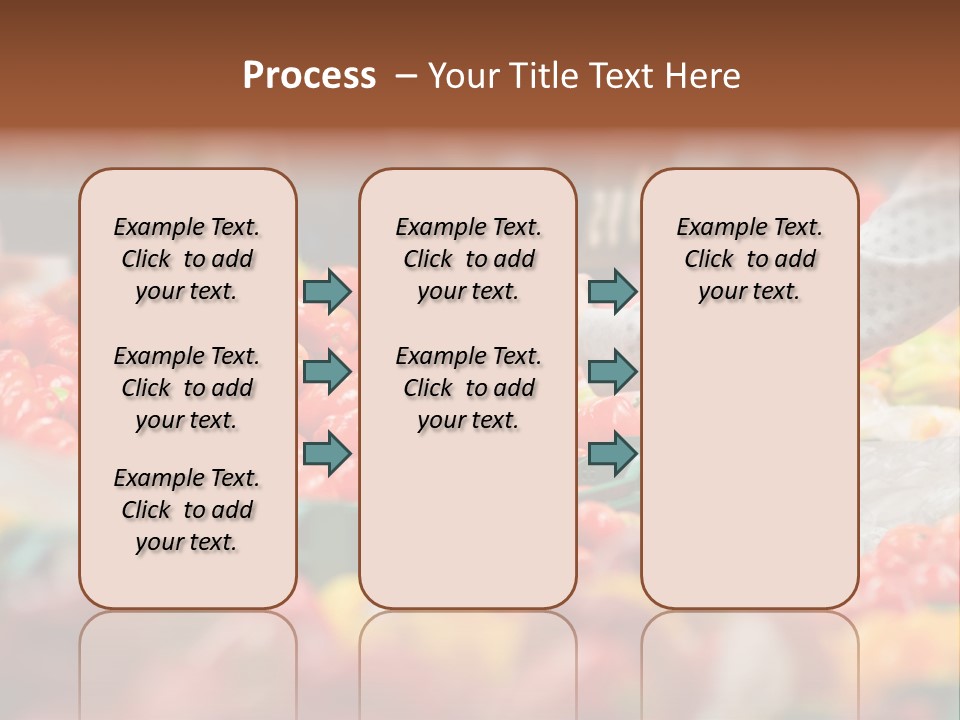 Process – Your Title Text Here

Example Text. Click to add your text.

Example Text. Click to add your text.

Example Text. Click to add your text.

Example Text. Click to add your text.

Example Text. Click to add your text.

Example Text. Click to add your text.